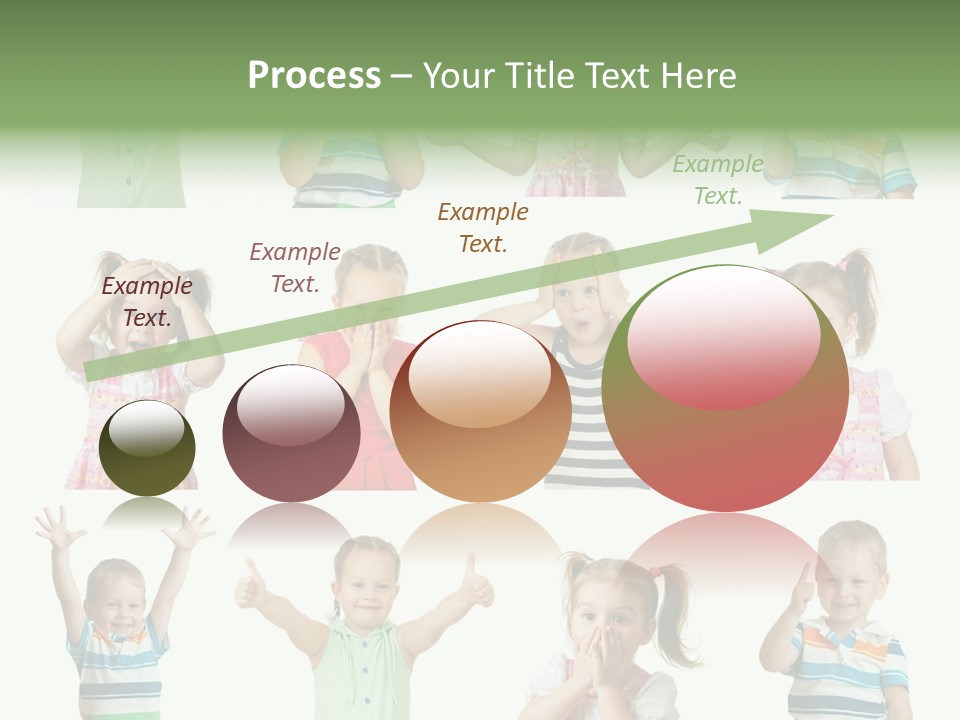 Process – Your Title Text Here

Example Text.

Example Text.

Example Text.

Example Text.